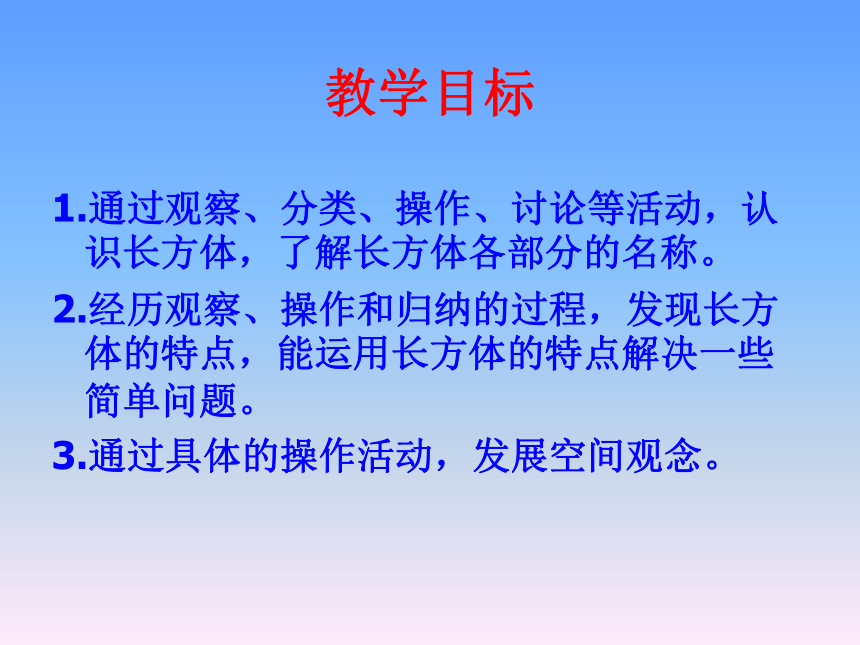 教学目标

1.通过观察、分类、操作、讨论等活动，认识长方体，了解长方体各部分的名称。

2.经历观察、操作和归纳的过程，发现长方体的特点，能运用长方体的特点解决一些简单问题。

3.通过具体的操作活动，发展空间观念。